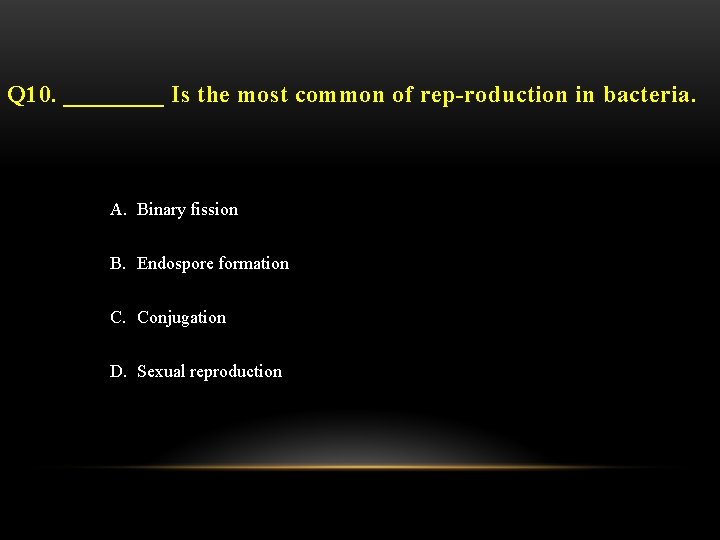 Q10. ________ Is the most common of rep-roduction in bacteria.

A. Binary fission

B. Endospore formation

C. Conjugation

D. Sexual reproduction